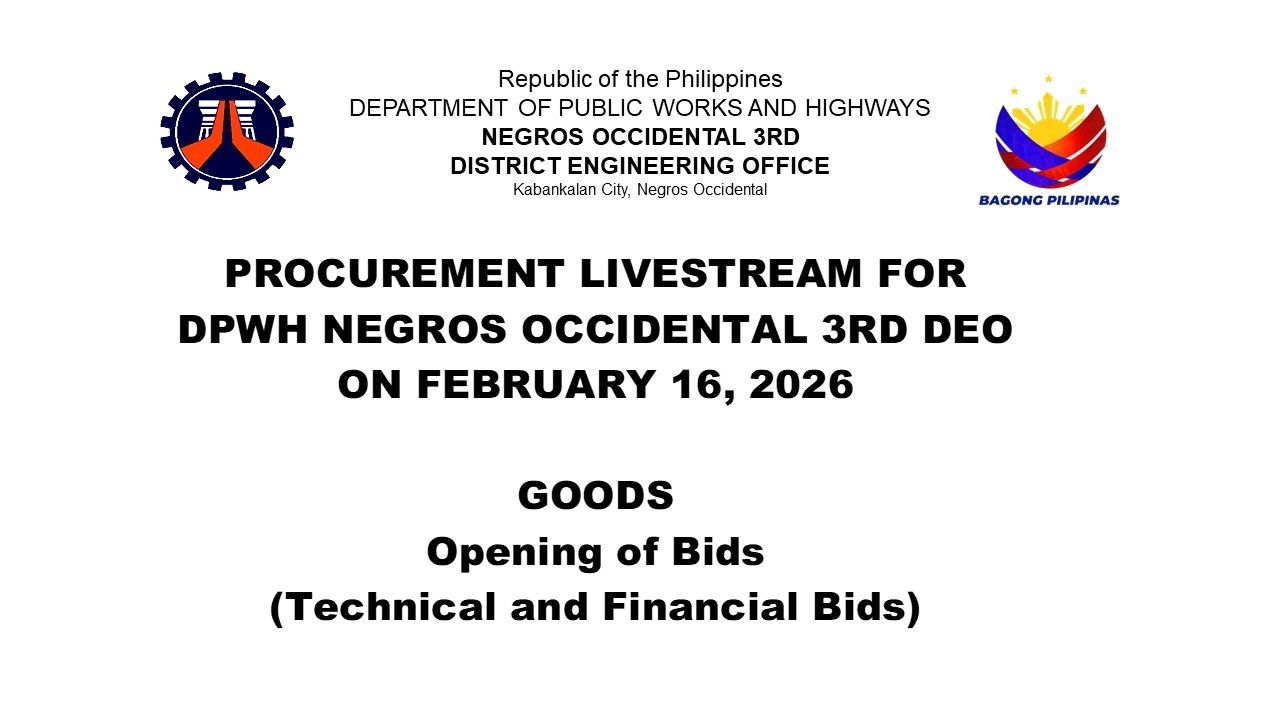 Republic of the Philippines
DEPARTMENT OF PUBLIC WORKS AND HIGHWAYS
NEGROS OCCIDENTAL 3RD
DISTRICT ENGINEERING OFFICE
Kabankalan City, Negros Occidental

BAGONG PILIPINAS

PROCUREMENT LIVESTREAM FOR DPWH NEGROS OCCIDENTAL 3RD DEO ON FEBRUARY 16, 2026

GOODS
Opening of Bids
(Technical and Financial Bids)